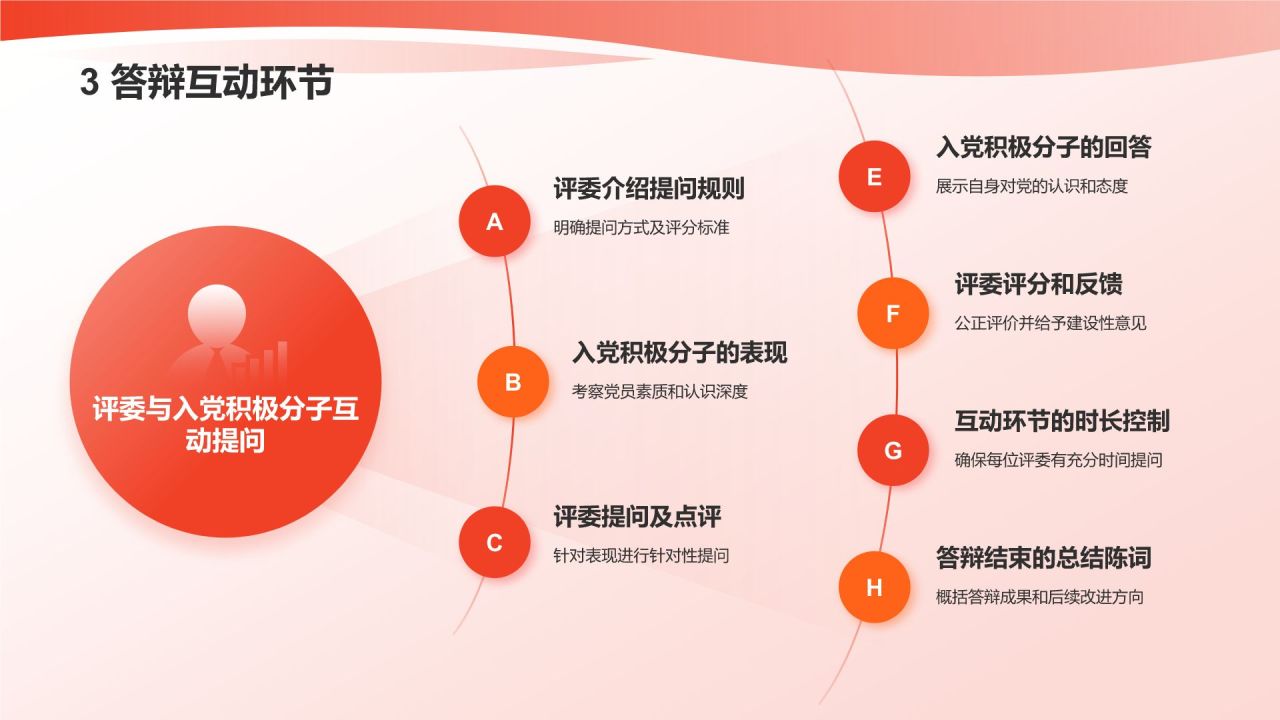 3 答辩互动环节

评委与入党积极分子互动提问

A
评委介绍提问规则
明确提问方式及评分标准

B
入党积极分子的表现
考察党员素质和认识深度

C
评委提问及点评
针对表现进行针对性提问

E
入党积极分子的回答
展示自身对党的认识和态度

F
评委评分和反馈
公正评价并给予建设性意见

G
互动环节的时长控制
确保每位评委有充分时间提问

H
答辩结束的总结陈词
概括答辩成果和后续改进方向